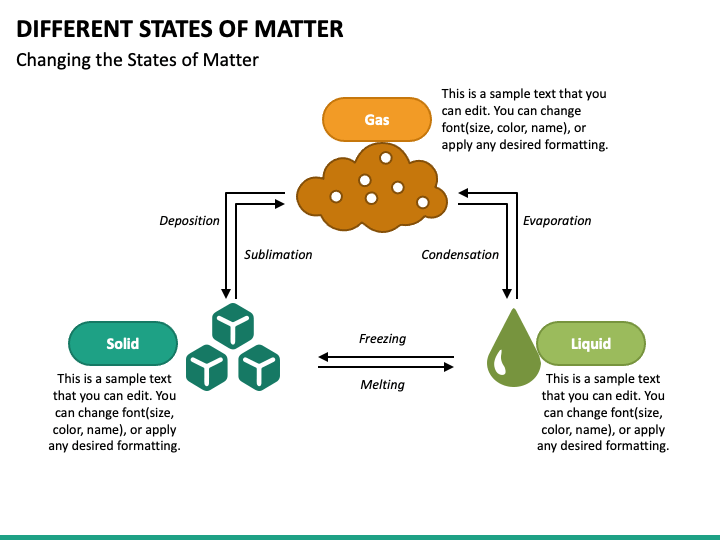 DIFFERENT STATES OF MATTER

Changing the States of Matter

Gas

This is a sample text that you can edit. You can change font(size, color, name), or apply any desired formatting.

Deposition

Sublimation

Condensation

Evaporation

Solid

This is a sample text that you can edit. You can change font(size, color, name), or apply any desired formatting.

Freezing

Melting

Liquid

This is a sample text that you can edit. You can change font(size, color, name), or apply any desired formatting.